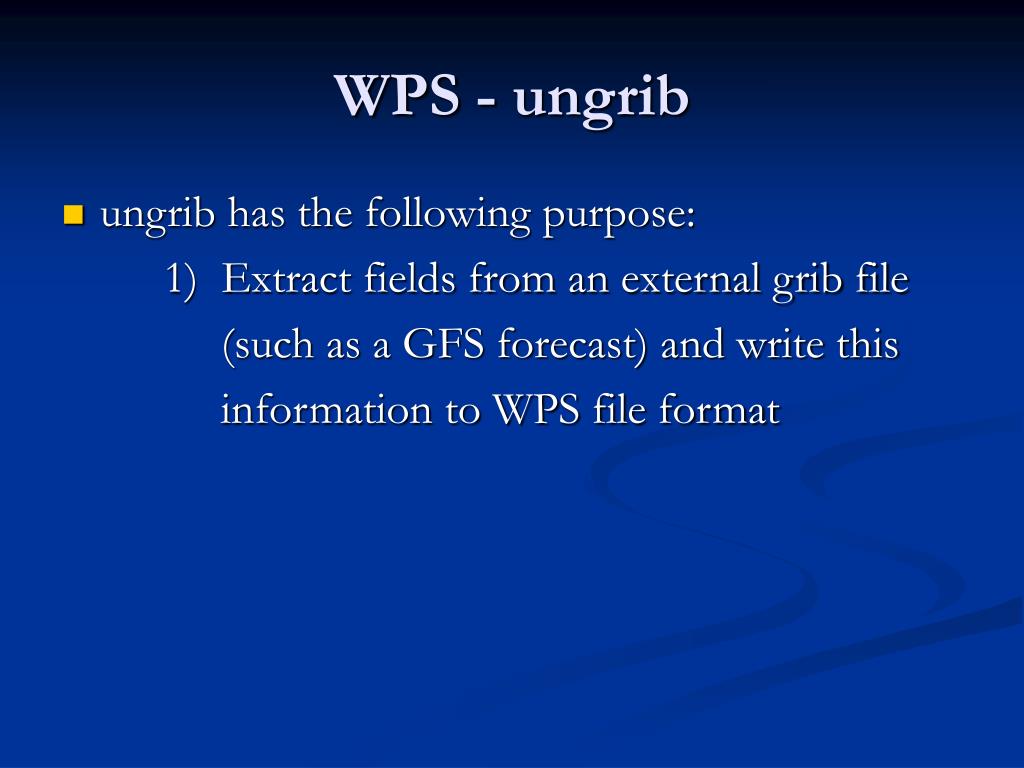 WPS - ungrib

ungrib has the following purpose:

1) Extract fields from an external grib file (such as a GFS forecast) and write this information to WPS file format